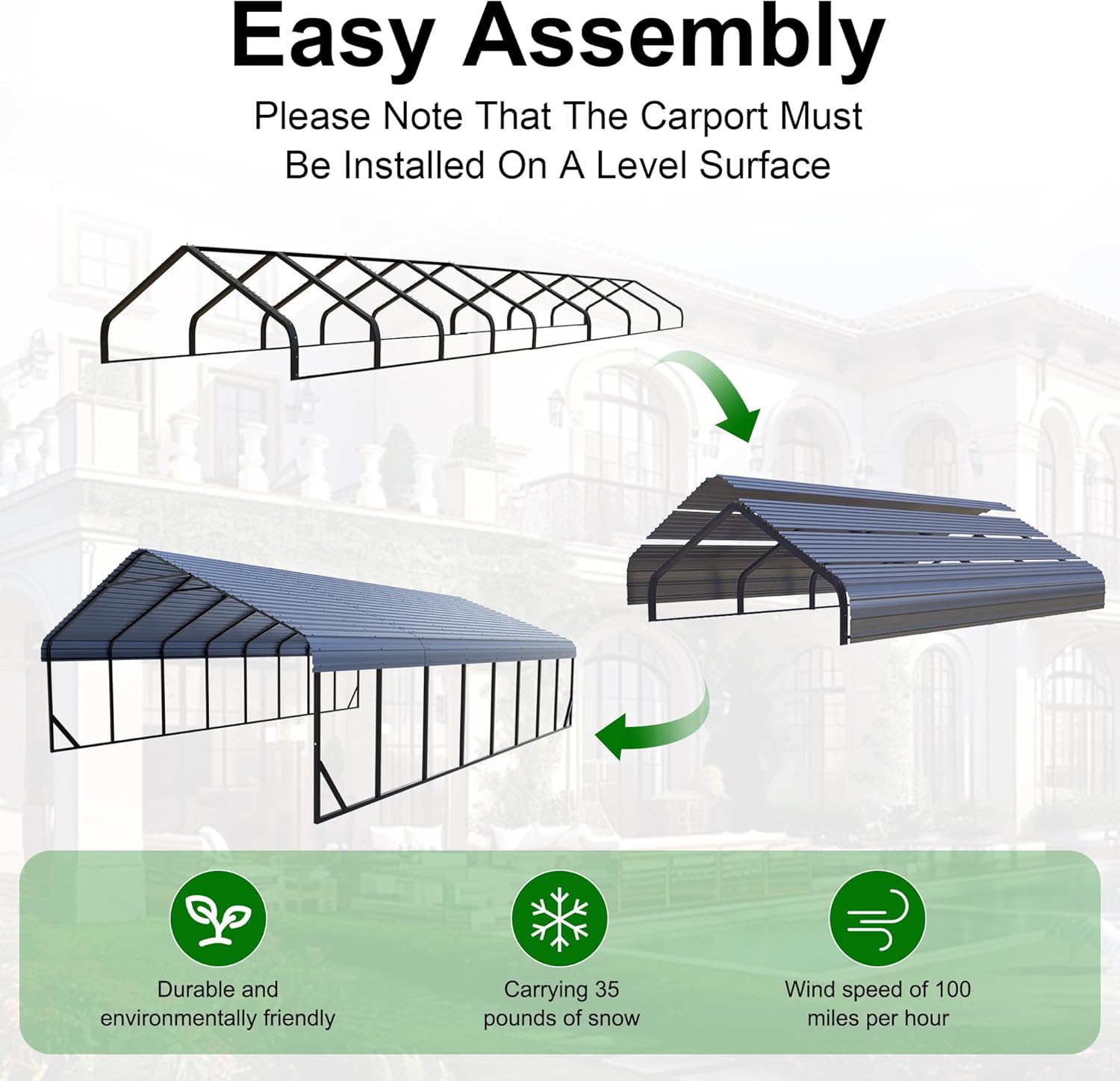 Easy Assembly

Please Note That The Carport Must Be Installed On A Level Surface

Durable and environmentally friendly

Carrying 35 pounds of snow

Wind speed of 100 miles per hour